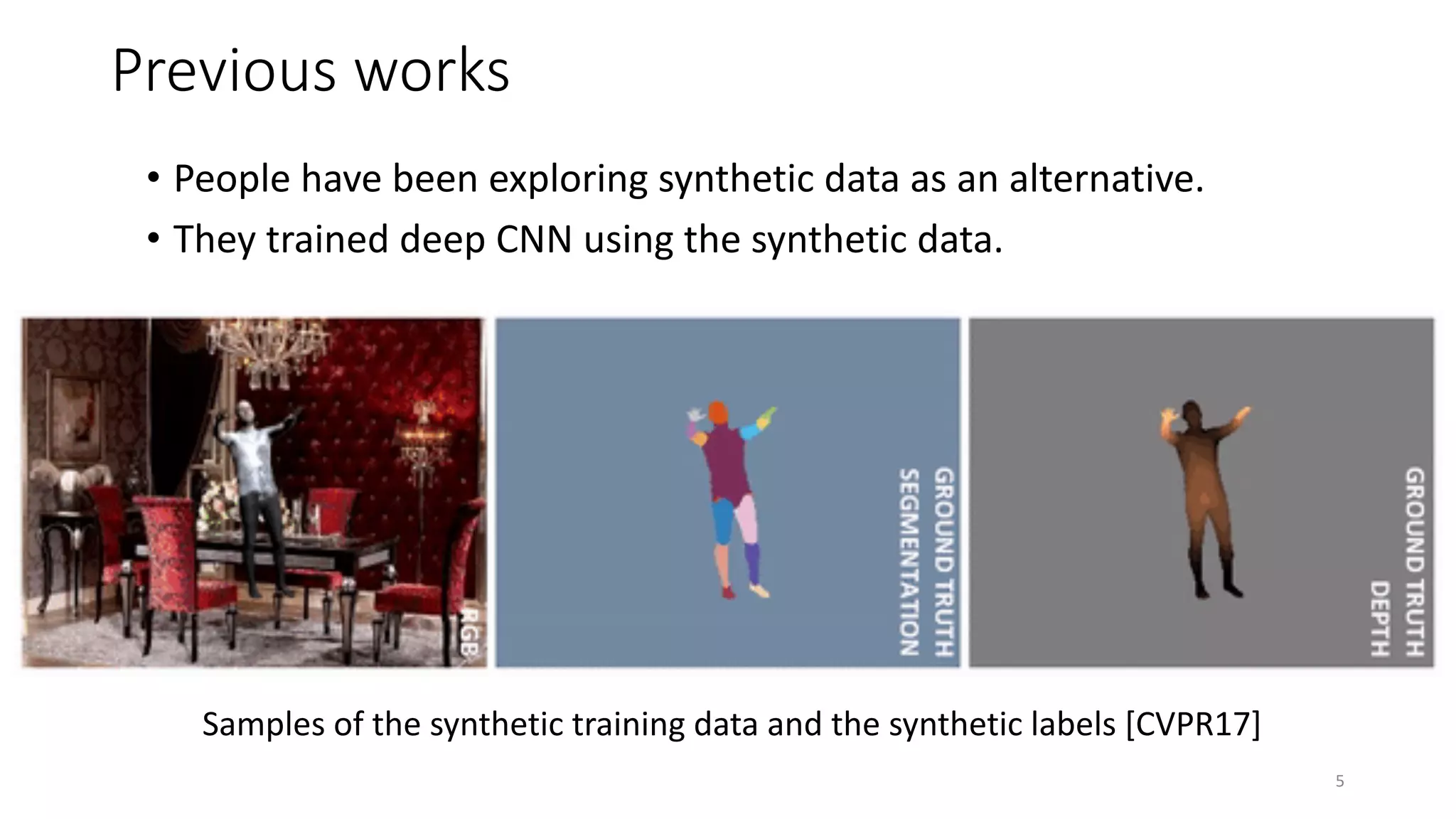 Previous works

• People have been exploring synthetic data as an alternative.
• They trained deep CNN using the synthetic data.

RGB

GROUND TRUTH SEGMENTATION

GROUND TRUTH DEPTH

Samples of the synthetic training data and the synthetic labels [CVPR17]

5